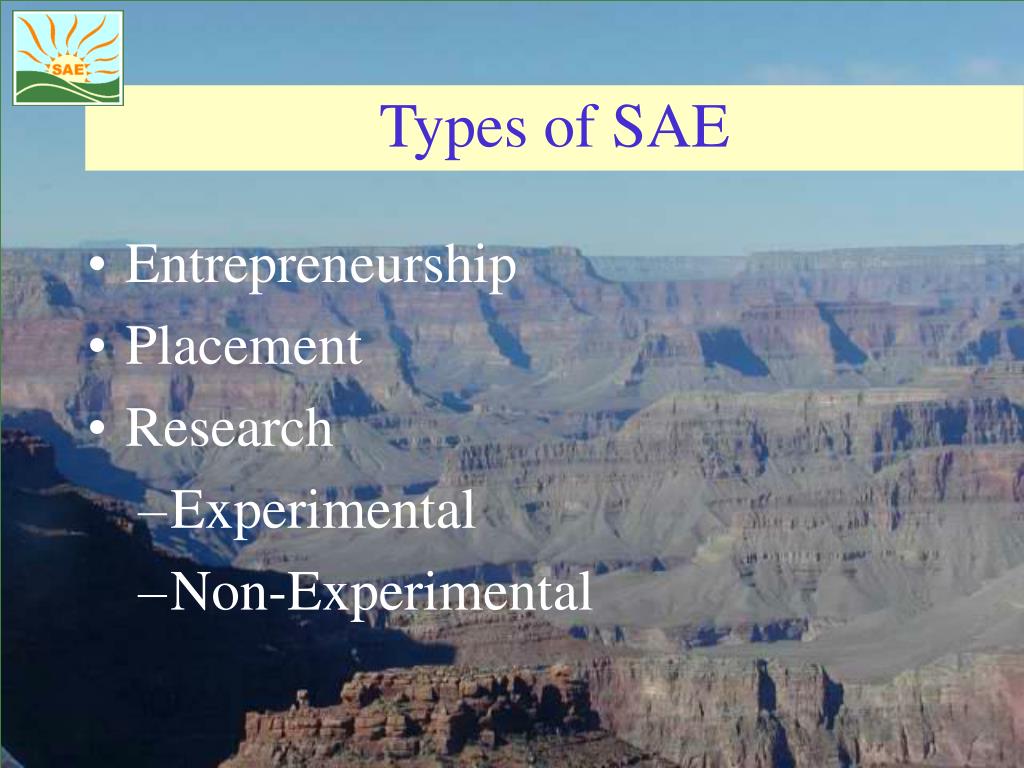 SAE

Types of SAE

• Entrepreneurship
• Placement
• Research
–Experimental
–Non-Experimental